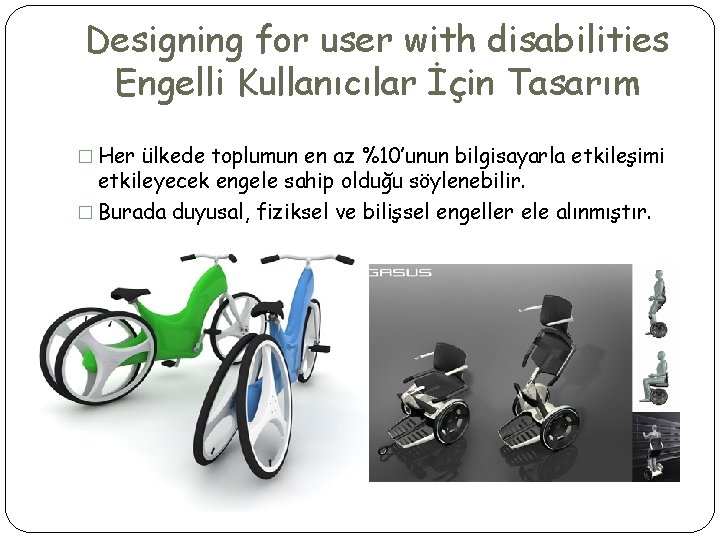 Designing for user with disabilities
Engelli Kullanıcılar İçin Tasarım

□ Her ülkede toplumun en az %10'unun bilgisayarla etkileşimi etkileyecek engele sahip olduğu söylenebilir.
□ Burada duyusal, fiziksel ve bilişsel engeller ele alınmıştır.

GASUS